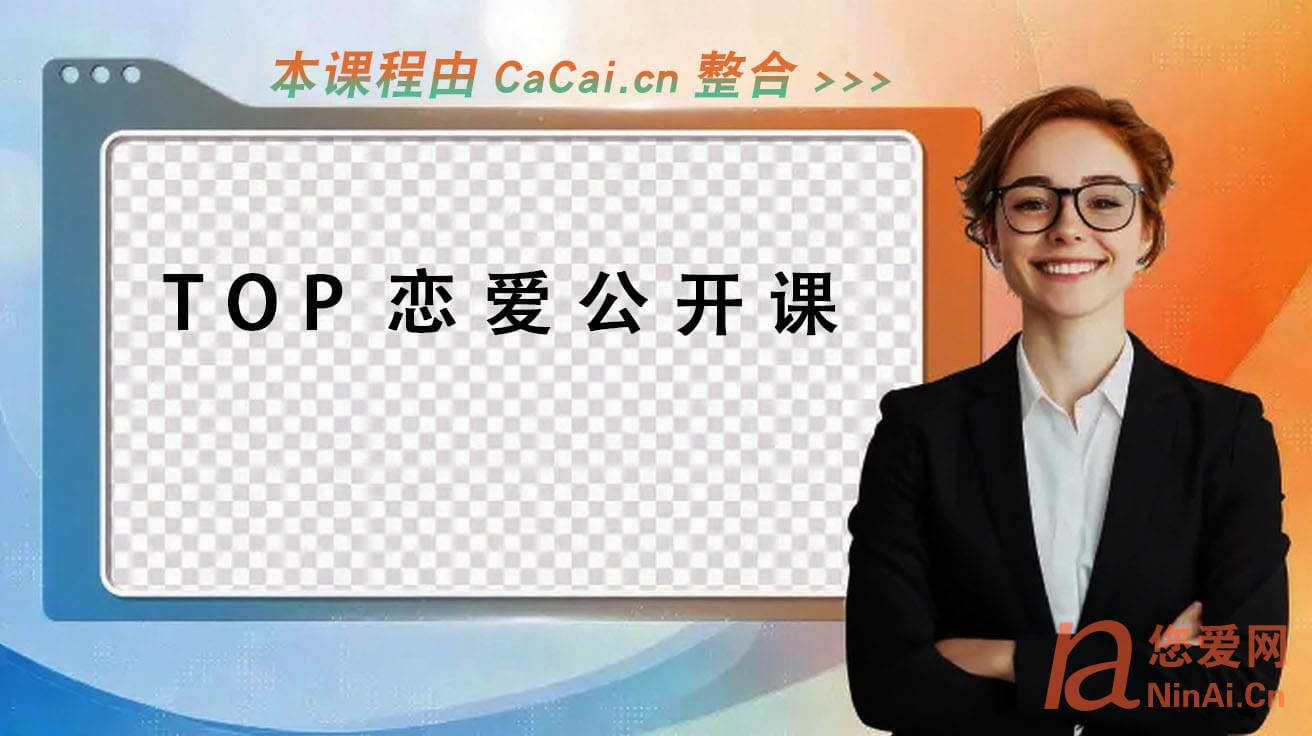 本课程由 CaCai.cn 整合 >>>

TOP 恋爱公开课

恋爱网
NinAi.Cn